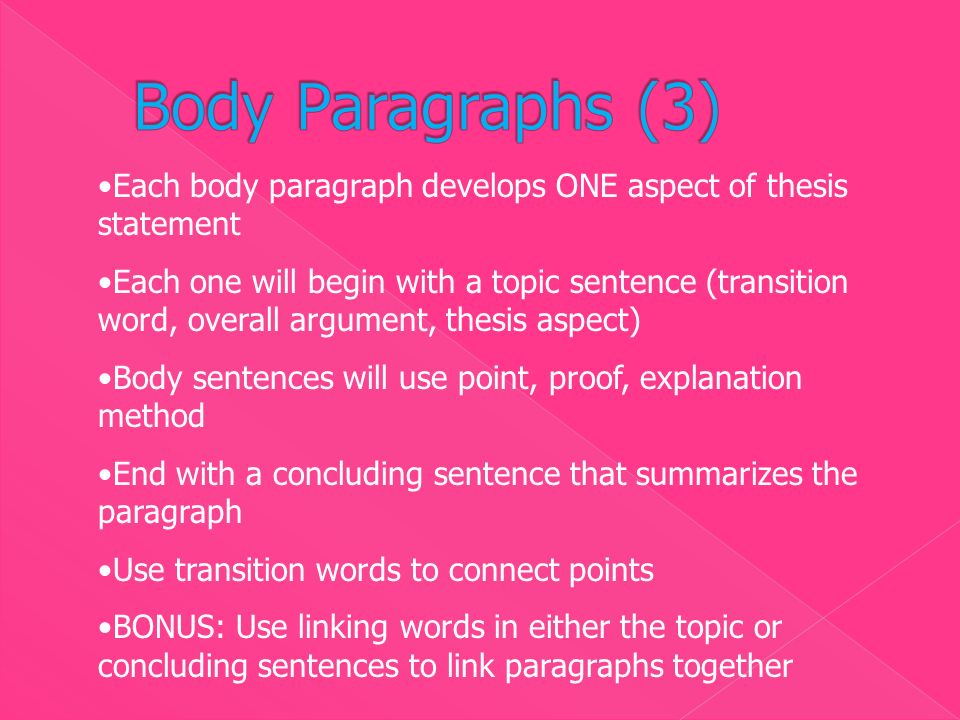 Body Paragraphs (3)

•Each body paragraph develops ONE aspect of thesis statement

•Each one will begin with a topic sentence (transition word, overall argument, thesis aspect)

•Body sentences will use point, proof, explanation method

•End with a concluding sentence that summarizes the paragraph

•Use transition words to connect points

•BONUS: Use linking words in either the topic or concluding sentences to link paragraphs together